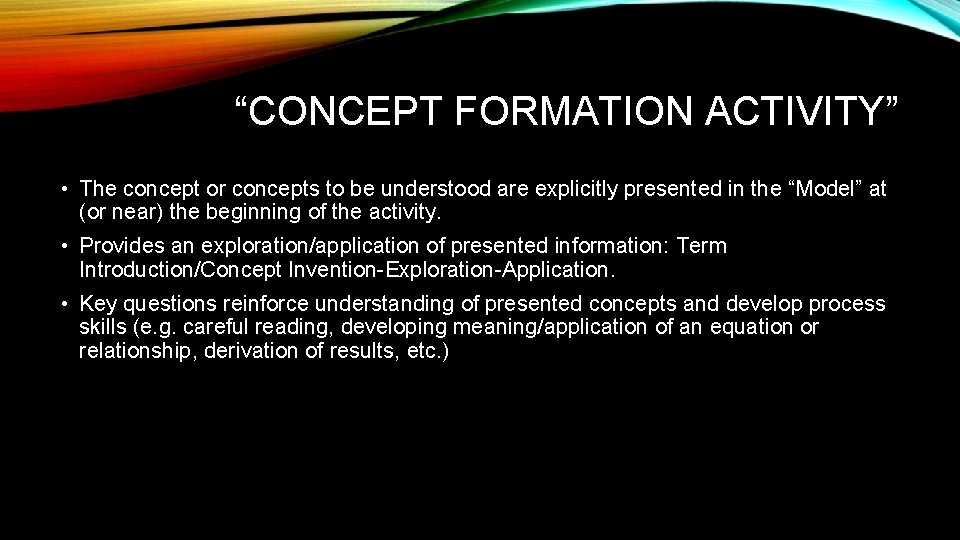 “CONCEPT FORMATION ACTIVITY”

• The concept or concepts to be understood are explicitly presented in the “Model” at (or near) the beginning of the activity.

• Provides an exploration/application of presented information: Term Introduction/Concept Invention-Exploration-Application.

• Key questions reinforce understanding of presented concepts and develop process skills (e.g. careful reading, developing meaning/application of an equation or relationship, derivation of results, etc.)